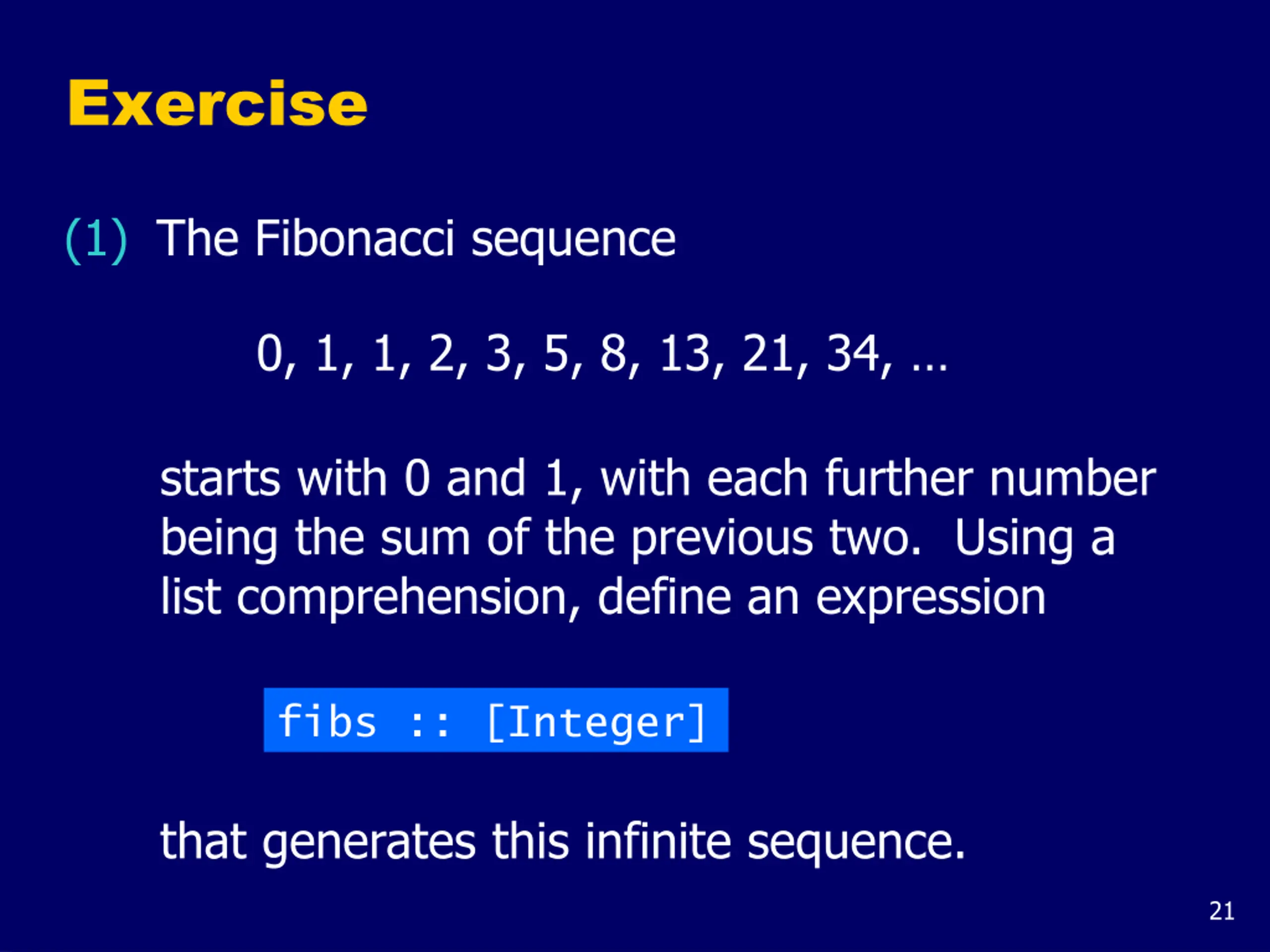 Exercise

(1) The Fibonacci sequence

0, 1, 1, 2, 3, 5, 8, 13, 21, 34, ...

starts with 0 and 1, with each further number being the sum of the previous two. Using a list comprehension, define an expression

fibs :: [Integer]

that generates this infinite sequence.

21